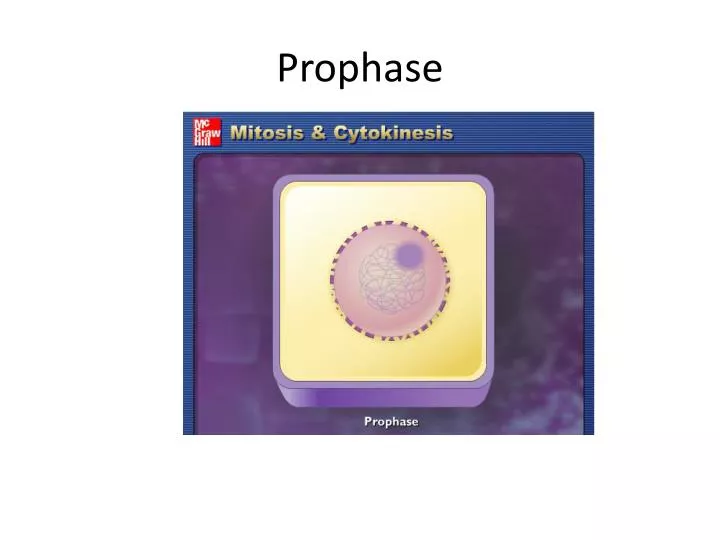 Prophase

Mc
Graw
Hill

Mitosis & Cytokinesis

Prophase